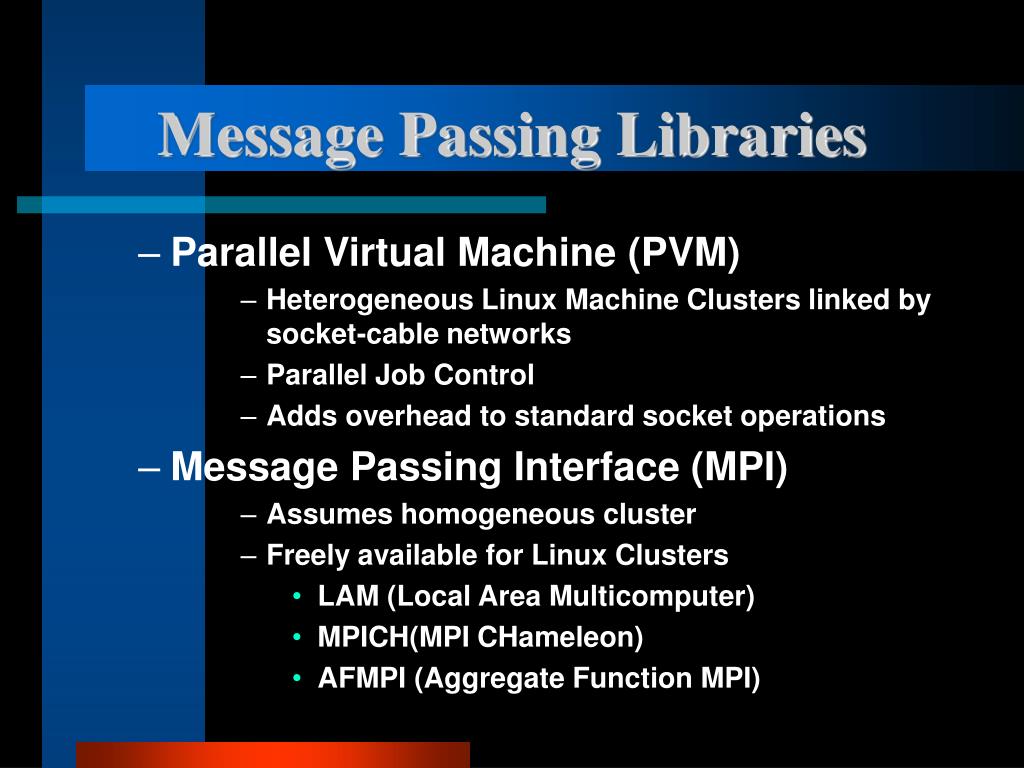 Message Passing Libraries

– Parallel Virtual Machine (PVM)
  – Heterogeneous Linux Machine Clusters linked by socket-cable networks
  – Parallel Job Control
  – Adds overhead to standard socket operations
– Message Passing Interface (MPI)
  – Assumes homogeneous cluster
  – Freely available for Linux Clusters
    • LAM (Local Area Multicomputer)
    • MPICH(MPI CHameleon)
    • AFMPI (Aggregate Function MPI)